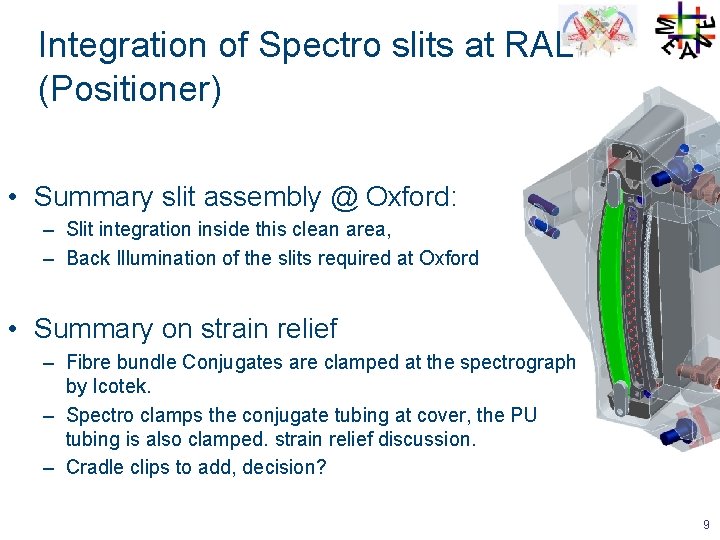 Integration of Spectro slits at RAL (Positioner)

• Summary slit assembly @ Oxford:
– Slit integration inside this clean area,
– Back Illumination of the slits required at Oxford

• Summary on strain relief
– Fibre bundle Conjugates are clamped at the spectrograph by Icotek.
– Spectro clamps the conjugate tubing at cover, the PU tubing is also clamped. strain relief discussion.
– Cradle clips to add, decision?

9